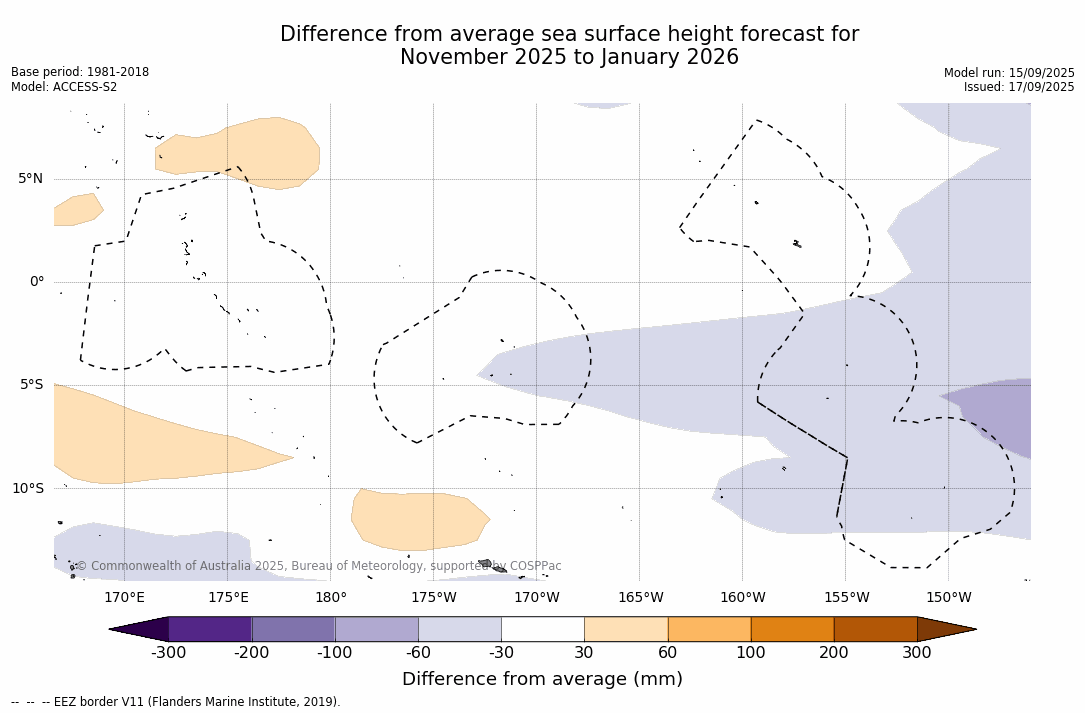 Difference from average sea surface height forecast for November 2025 to January 2026

Base period: 1981-2018
Model: ACCESS-S2

Model run: 15/09/2025
Issued: 17/09/2025

5°N
0°
5°S
10°S

© Commonwealth of Australia 2025, Bureau of Meteorology, supported by COSPPac

170°E 175°E 180° 175°W 170°W 165°W 160°W 155°W 150°W

-300 -200 -100 -60 -30 30 60 100 200 300

Difference from average (mm)

-- -- -- EEZ border V11 (Flanders Marine Institute, 2019).